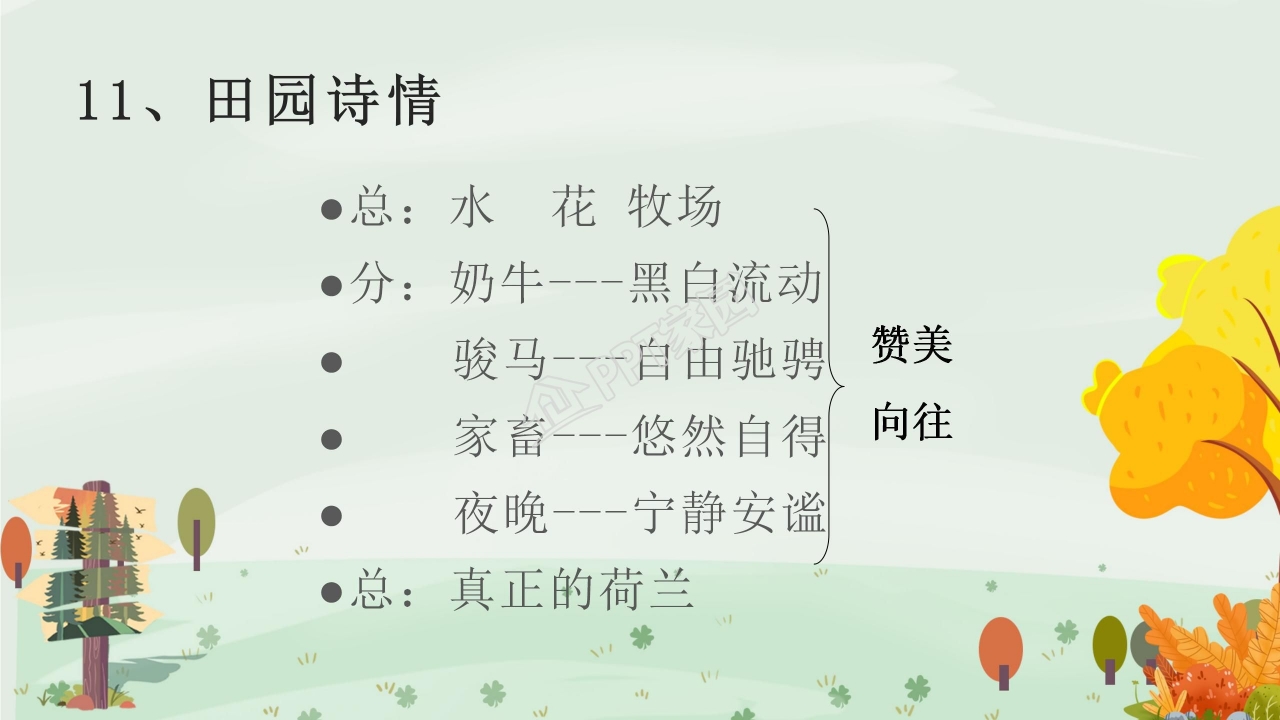 11、田园诗情

●总：水　花　牧场

●分：奶牛---黑白流动

●　　骏马---自由驰骋

●　　家畜---悠然自得

●　　夜晚---宁静安谧

●总：真正的荷兰

赞美
向往